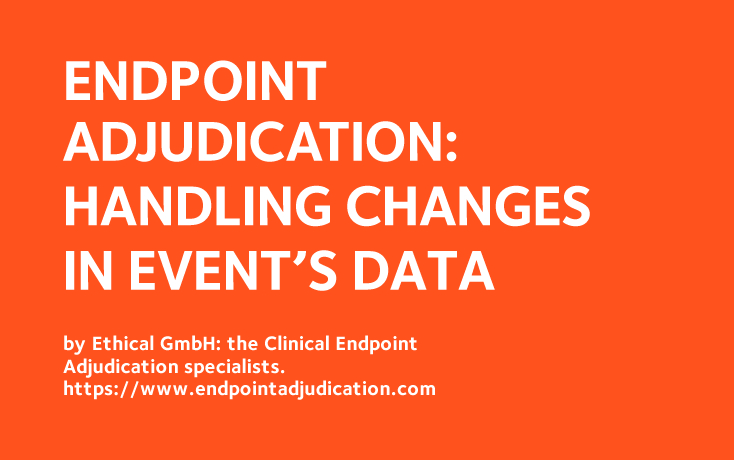 ENDPOINT ADJUDICATION: HANDLING CHANGES IN EVENT’S DATA

by Ethical GmbH: the Clinical Endpoint Adjudication specialists.
https://www.endpointadjudication.com